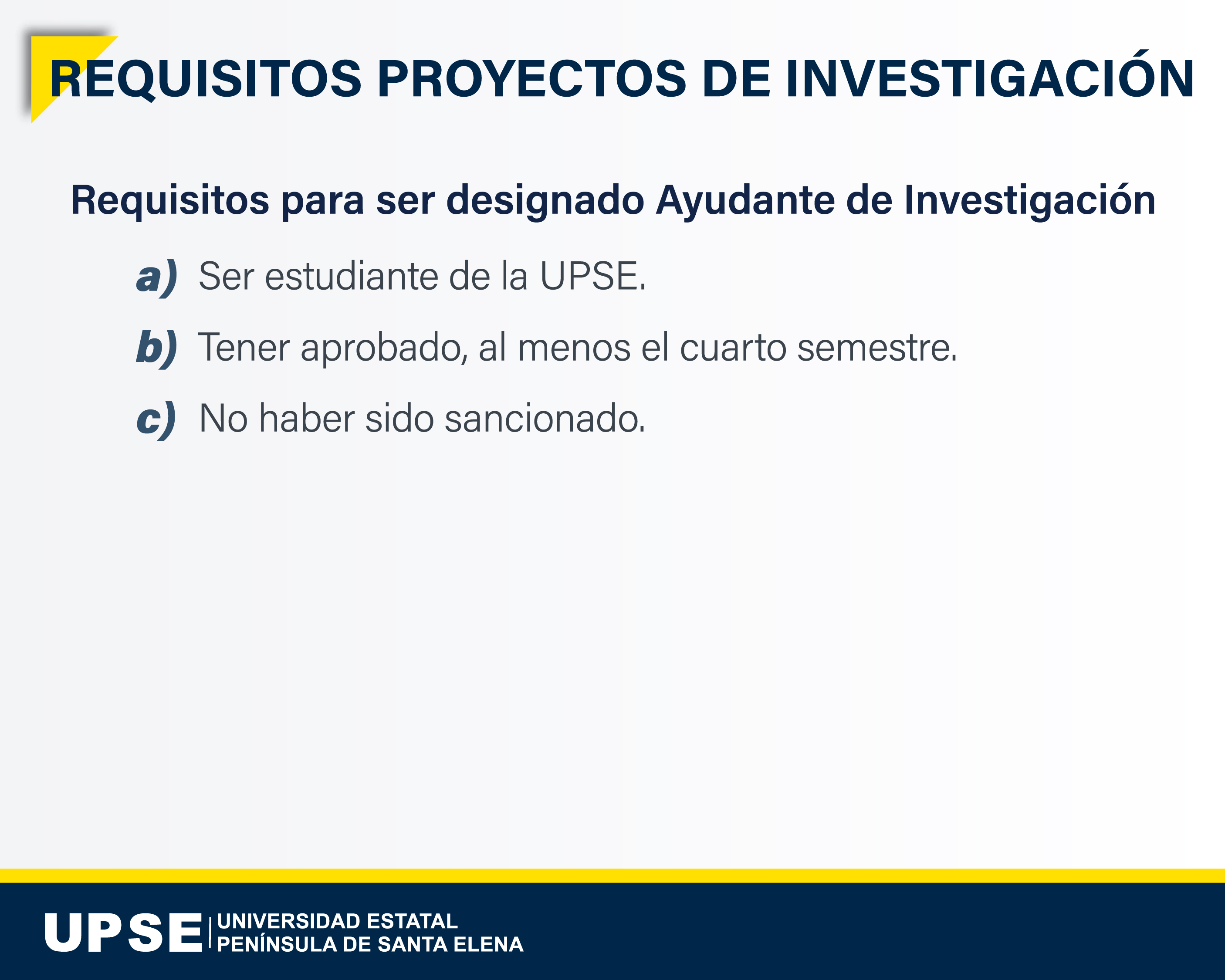 REQUISITOS PROYECTOS DE INVESTIGACIÓN

Requisitos para ser designado Ayudante de Investigación

a) Ser estudiante de la UPSE.

b) Tener aprobado, al menos el cuarto semestre.

c) No haber sido sancionado.

UPSE UNIVERSIDAD ESTATAL PENÍNSULA DE SANTA ELENA